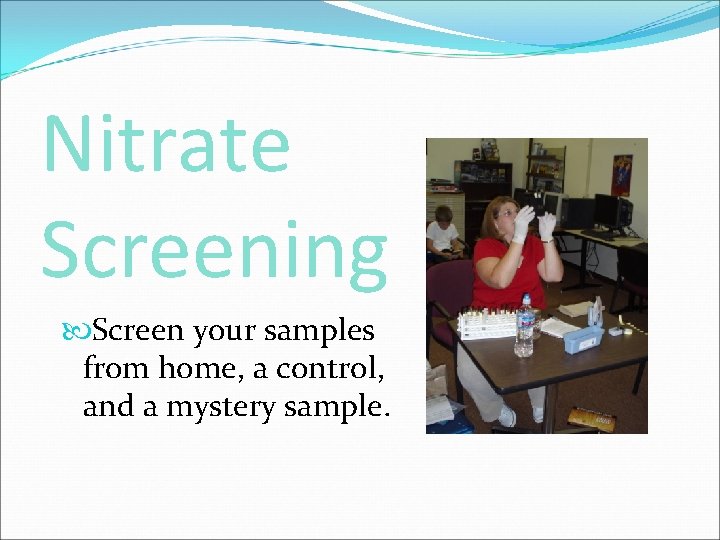 Nitrate Screening

Screen your samples from home, a control, and a mystery sample.